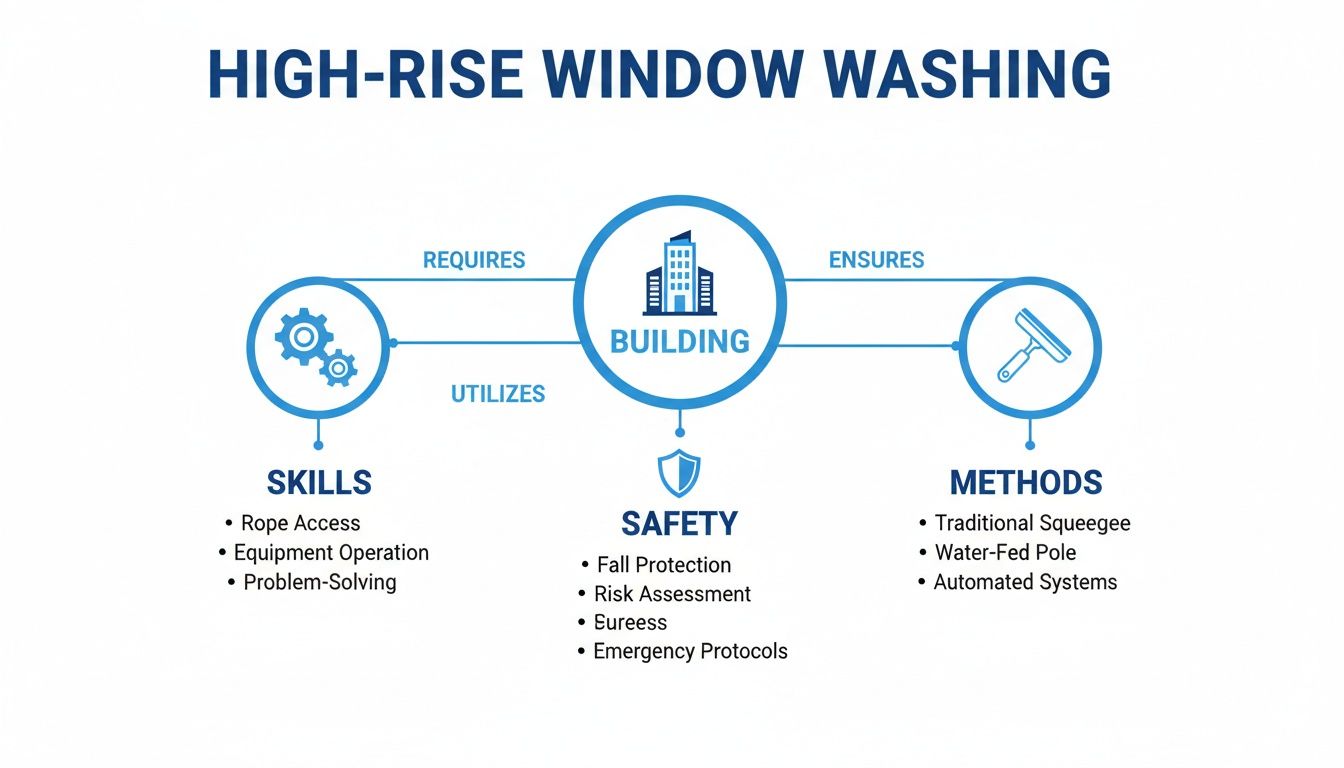 HIGH-RISE WINDOW WASHING

REQUIRES

ENSURES

BUILDING

UTILIZES

SKILLS
• Rope Access
• Equipment Operation
• Problem-Solving

SAFETY
• Fall Protection
• Risk Assessment
• Eureess
• Emergency Protocols

METHODS
• Traditional Squeegee
• Water-Fed Pole
• Automated Systems